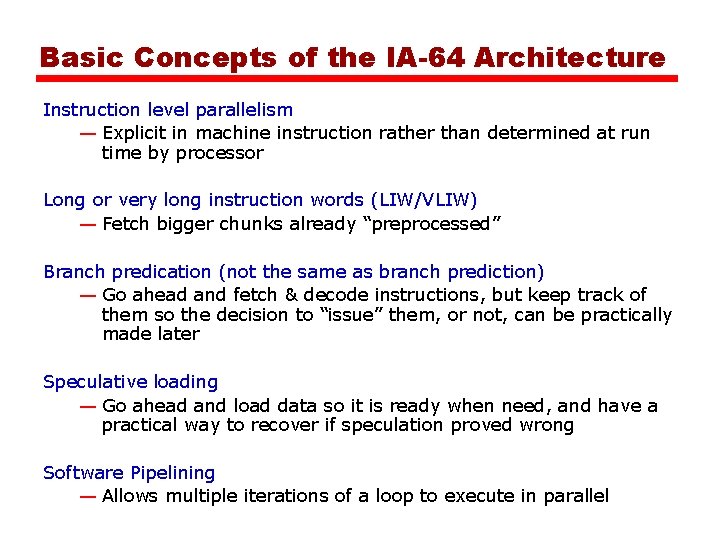 Basic Concepts of the IA-64 Architecture

Instruction level parallelism

— Explicit in machine instruction rather than determined at run time by processor

Long or very long instruction words (LIW/VLIW)

— Fetch bigger chunks already “preprocessed”

Branch predication (not the same as branch prediction)

— Go ahead and fetch & decode instructions, but keep track of them so the decision to “issue” them, or not, can be practically made later

Speculative loading

— Go ahead and load data so it is ready when need, and have a practical way to recover if speculation proved wrong

Software Pipelining

— Allows multiple iterations of a loop to execute in parallel